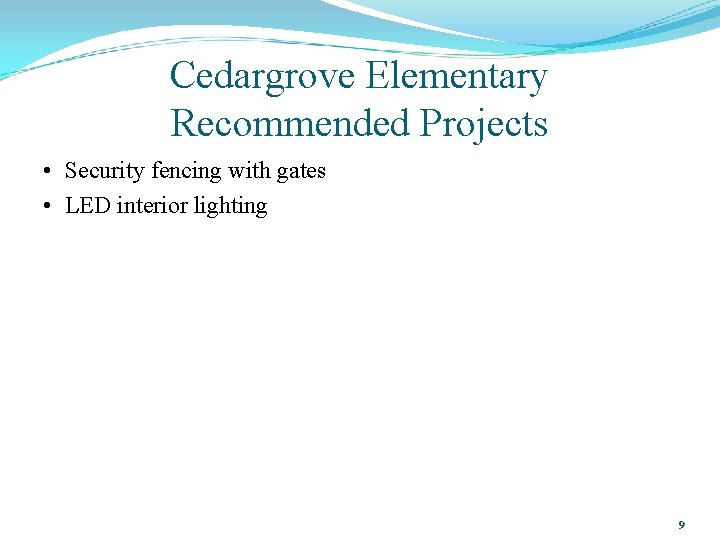 Cedargrove Elementary
Recommended Projects

• Security fencing with gates
• LED interior lighting

9